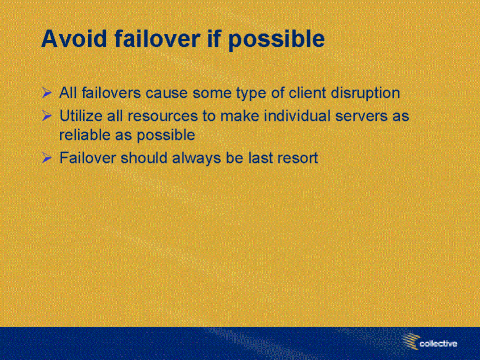 Avoid failover if possible

➢ All failovers cause some type of client disruption
➢ Utilize all resources to make individual servers as reliable as possible
➢ Failover should always be last resort

collective